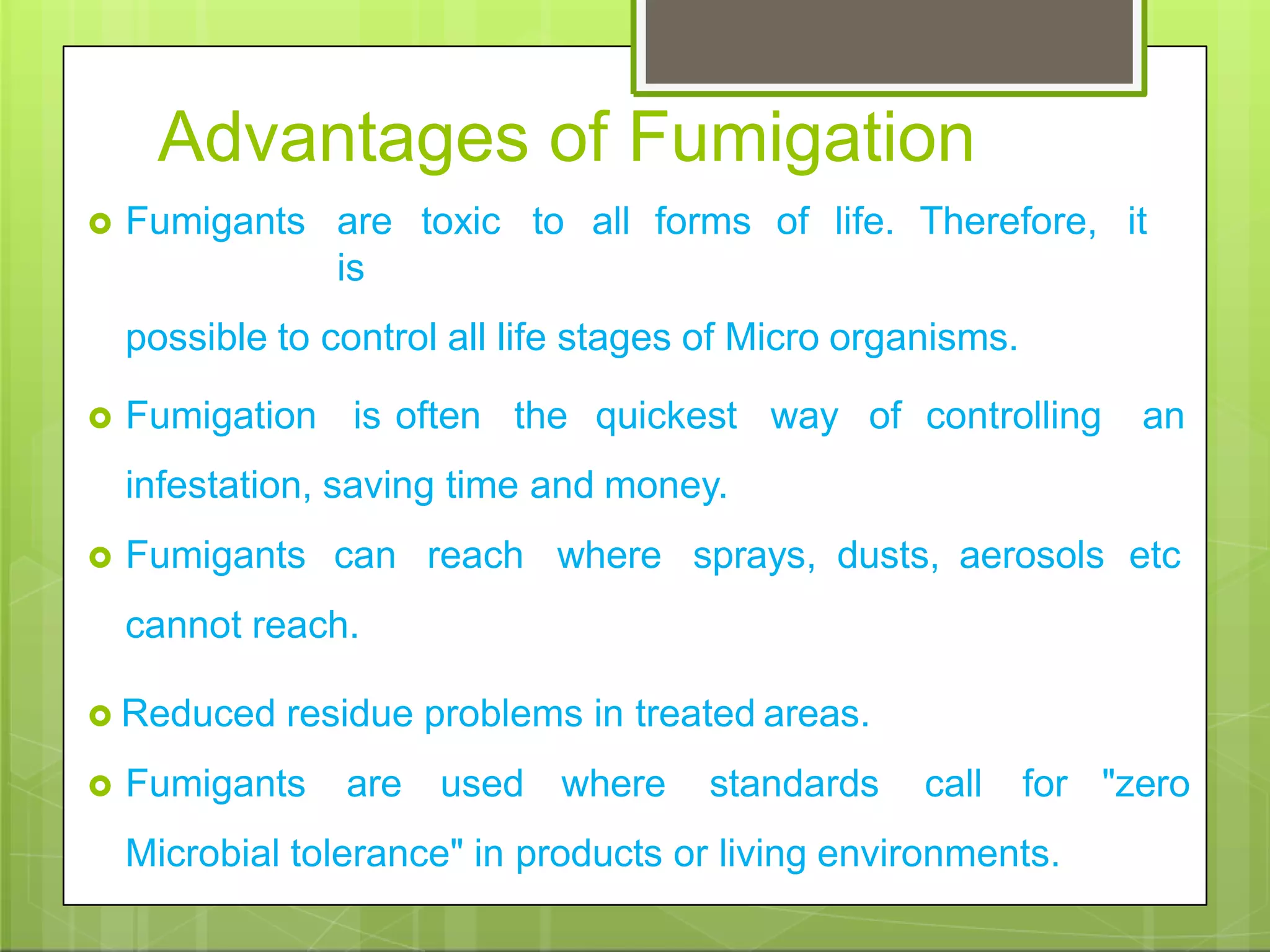 Advantages of Fumigation

Fumigants are toxic to all forms of life. Therefore, it is

possible to control all life stages of Micro organisms.

Fumigation is often the quickest way of controlling an infestation, saving time and money.

Fumigants can reach where sprays, dusts, aerosols etc cannot reach.

Reduced residue problems in treated areas.

Fumigants are used where standards call for "zero Microbial tolerance" in products or living environments.